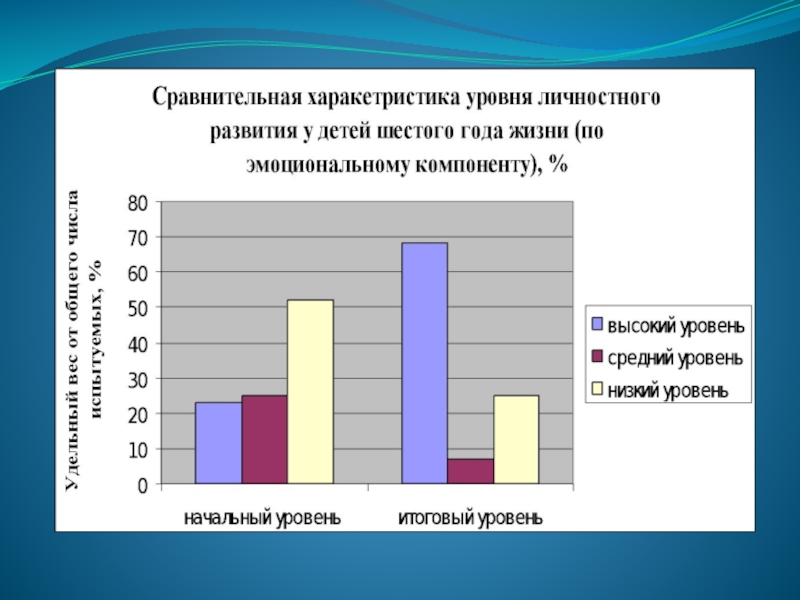 Сравнительная характеристика уровня личностного развития у детей шестого года жизни (по эмоциональному компоненту), %

Удельный вес от общего числа испытуемых, %

80
70
60
50
40
30
20
10
0

начальный уровень
итоговый уровень

высокий уровень
средний уровень
низкий уровень